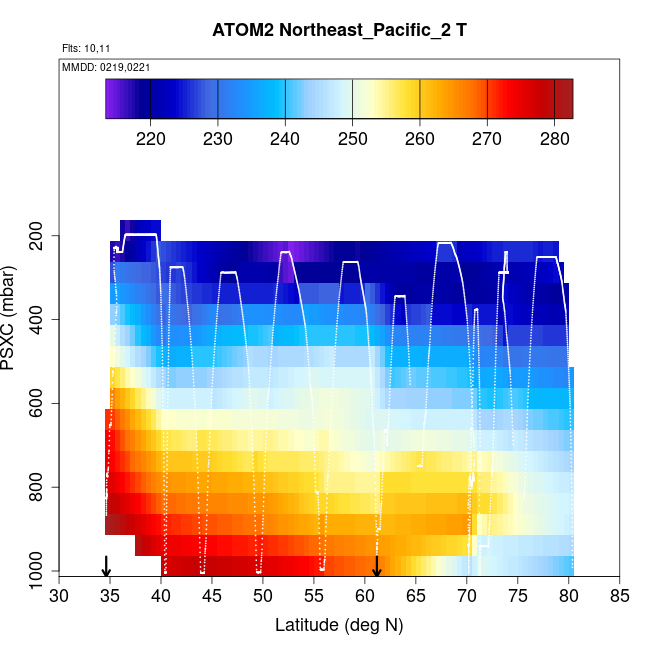 ATOM2 Northeast_Pacific_2 T

Flts: 10,11

MMDD: 0219,0221

220 230 240 250 260 270 280

PSXC (mbar)

200
400
600
800
1000

30 35 40 45 50 55 60 65 70 75 80 85

Latitude (deg N)